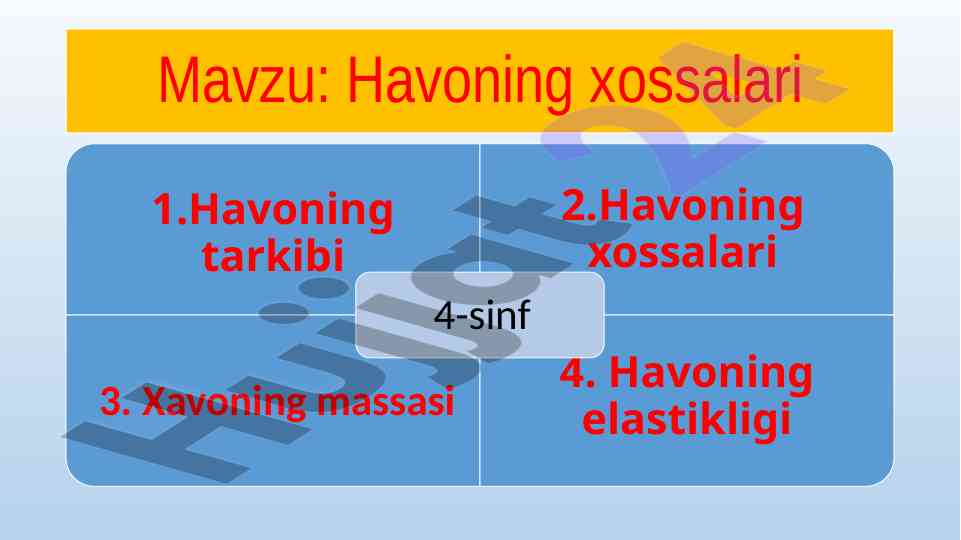 Mavzu: Havoning xossalari

1.Havoning tarkibi

2.Havoning xossalari

4-sinf

3. Xavoning massasi

4. Havoning elastikligi

Hujjat24